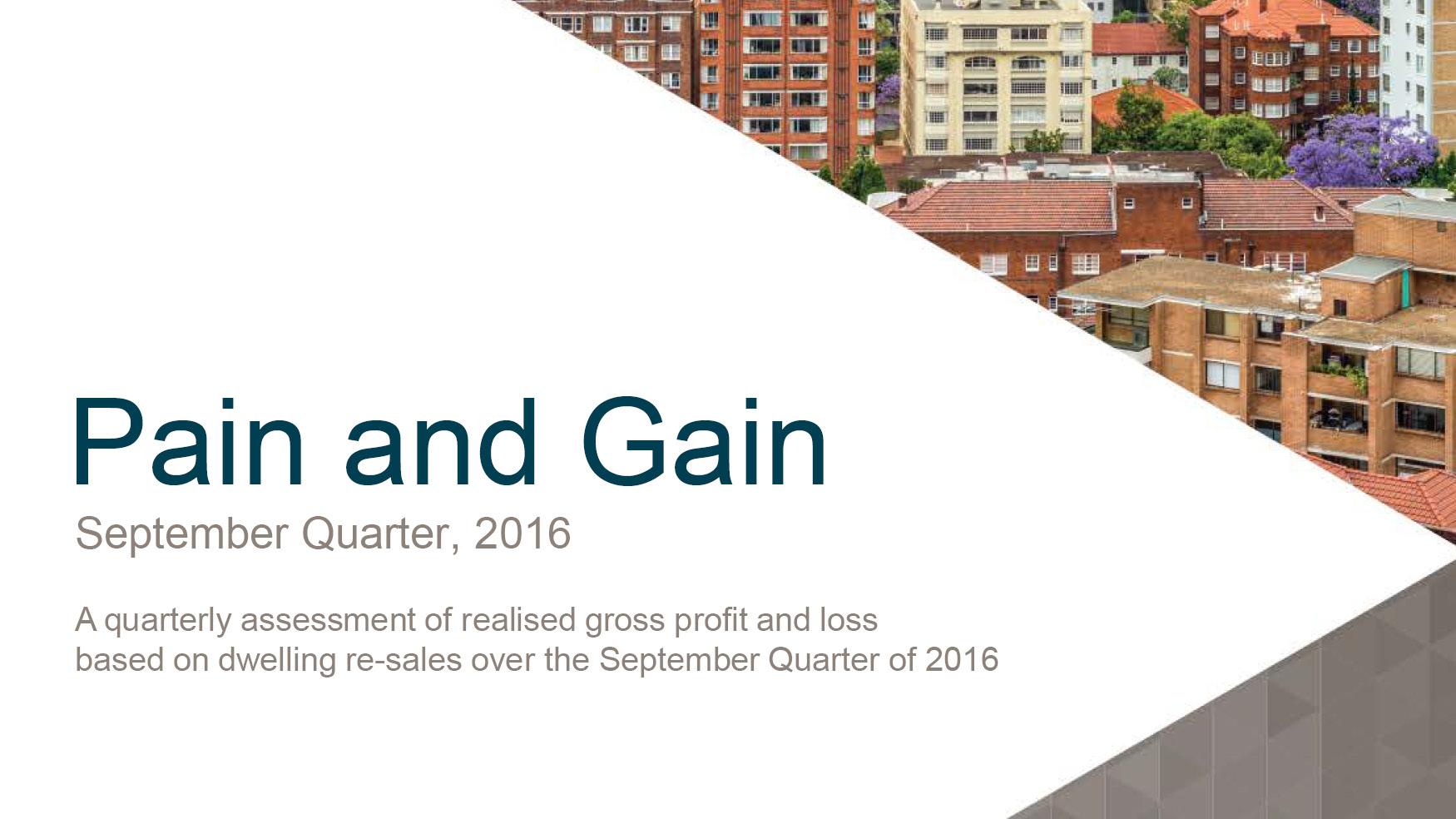 Pain and Gain

September Quarter, 2016

A quarterly assessment of realised gross profit and loss based on dwelling re-sales over the September Quarter of 2016